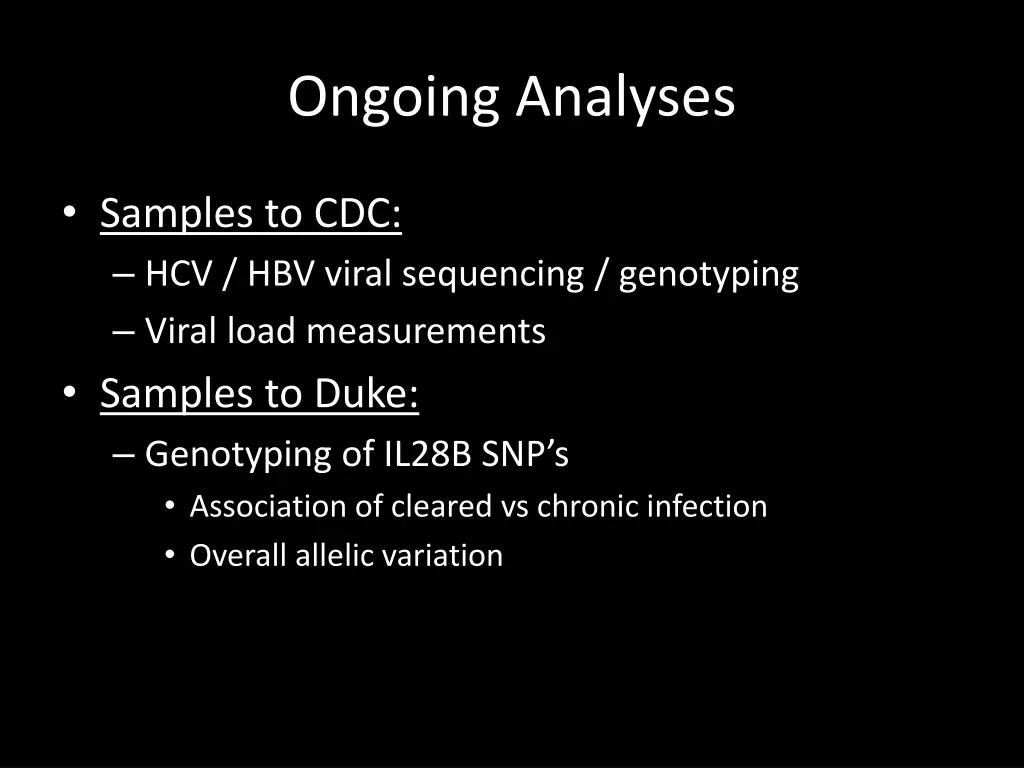 Ongoing Analyses

• Samples to CDC:
  – HCV / HBV viral sequencing / genotyping
  – Viral load measurements
• Samples to Duke:
  – Genotyping of IL28B SNP’s
    • Association of cleared vs chronic infection
    • Overall allelic variation